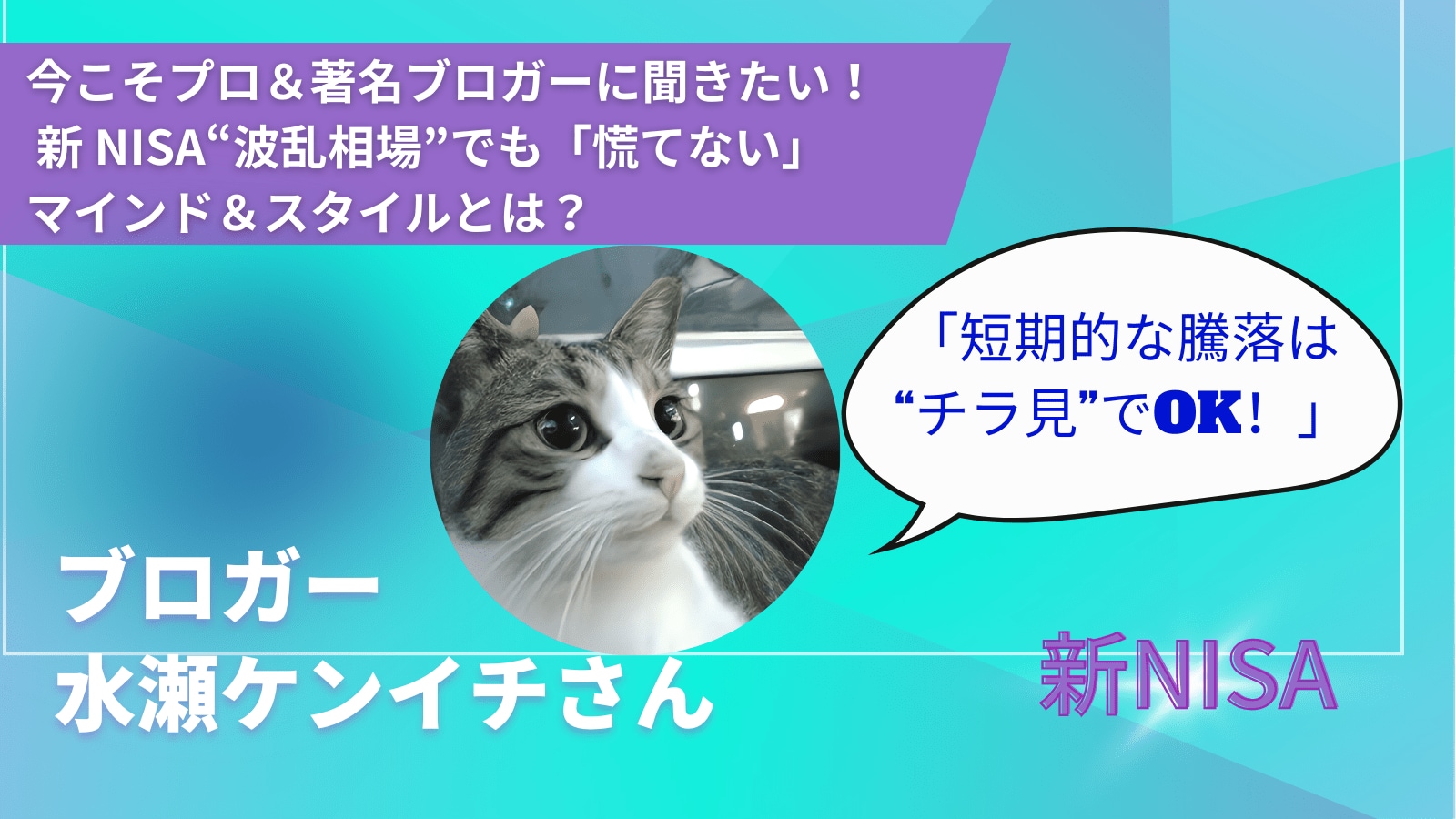 今こそプロ＆著名ブロガーに聞きたい！
新 NISA“波乱相場”でも「慌てない」
マインド＆スタイルとは？

「短期的な騰落は
“チラ見”でOK！」

ブロガー
水瀬ケンイチさん

新NISA